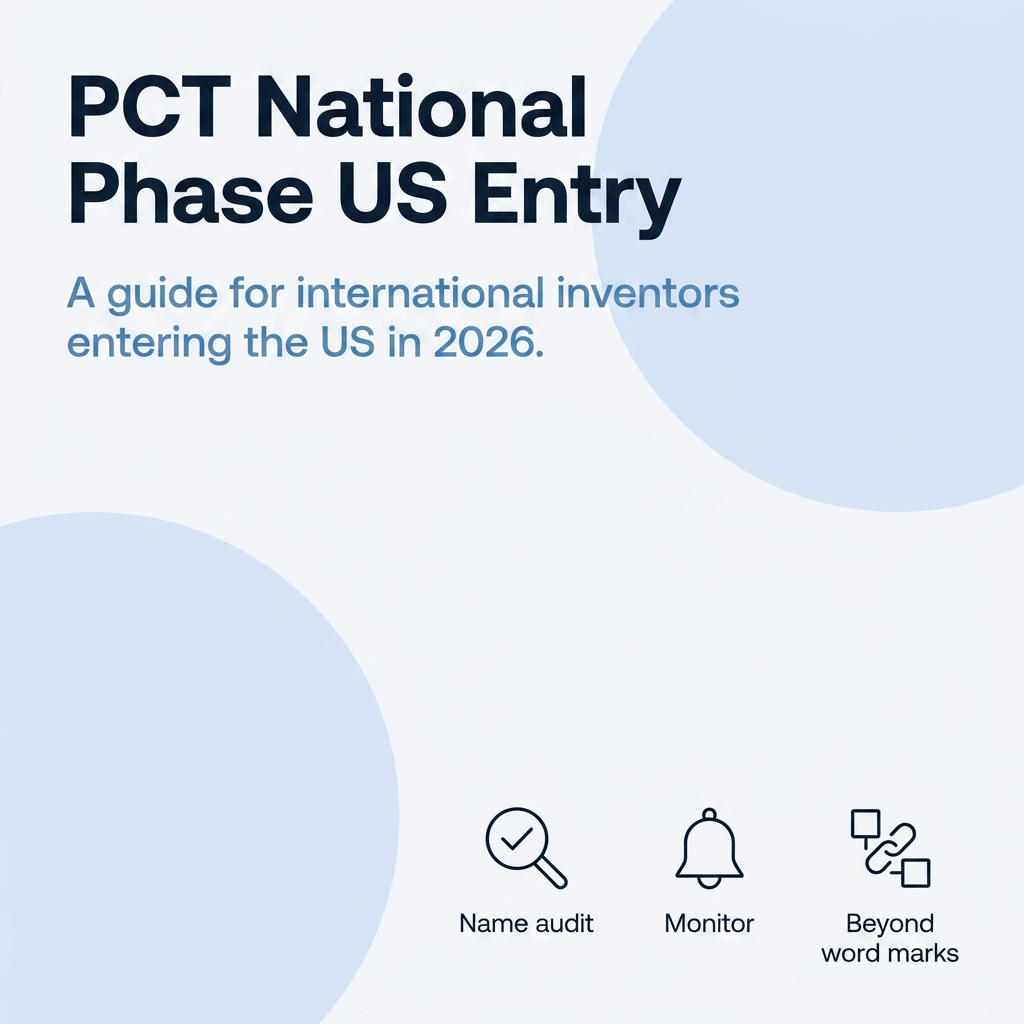 PCT National Phase US Entry

A guide for international inventors entering the US in 2026.

Name audit

Monitor

Beyond word marks